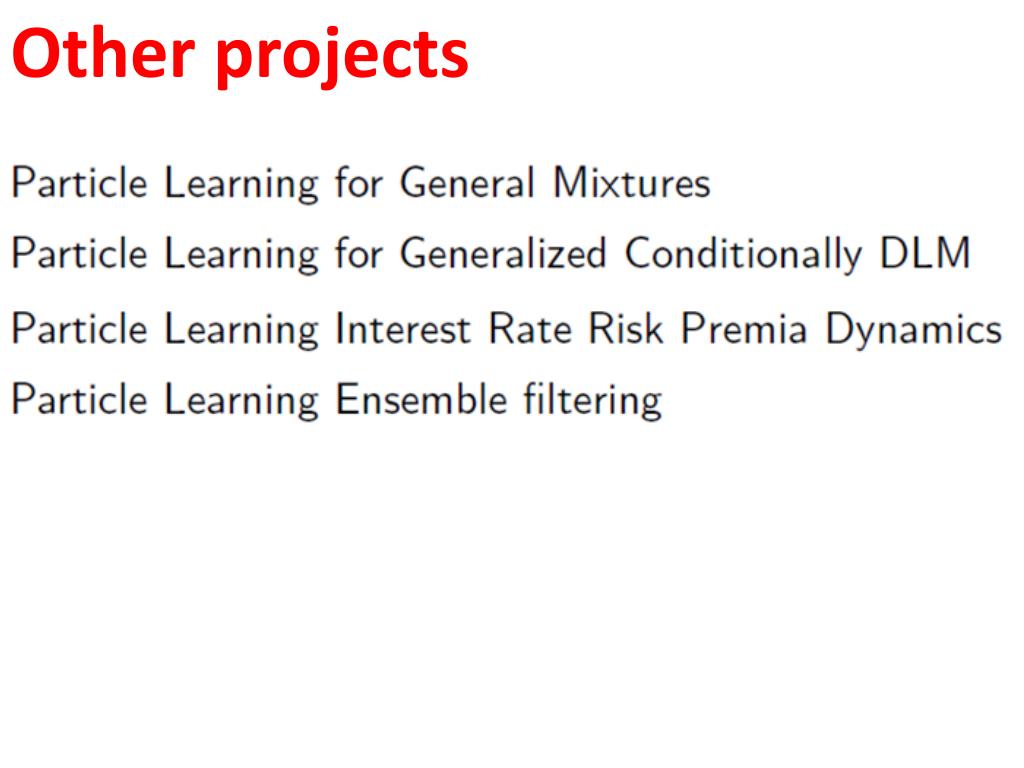 Other projects

Particle Learning for General Mixtures

Particle Learning for Generalized Conditionally DLM

Particle Learning Interest Rate Risk Premia Dynamics

Particle Learning Ensemble filtering